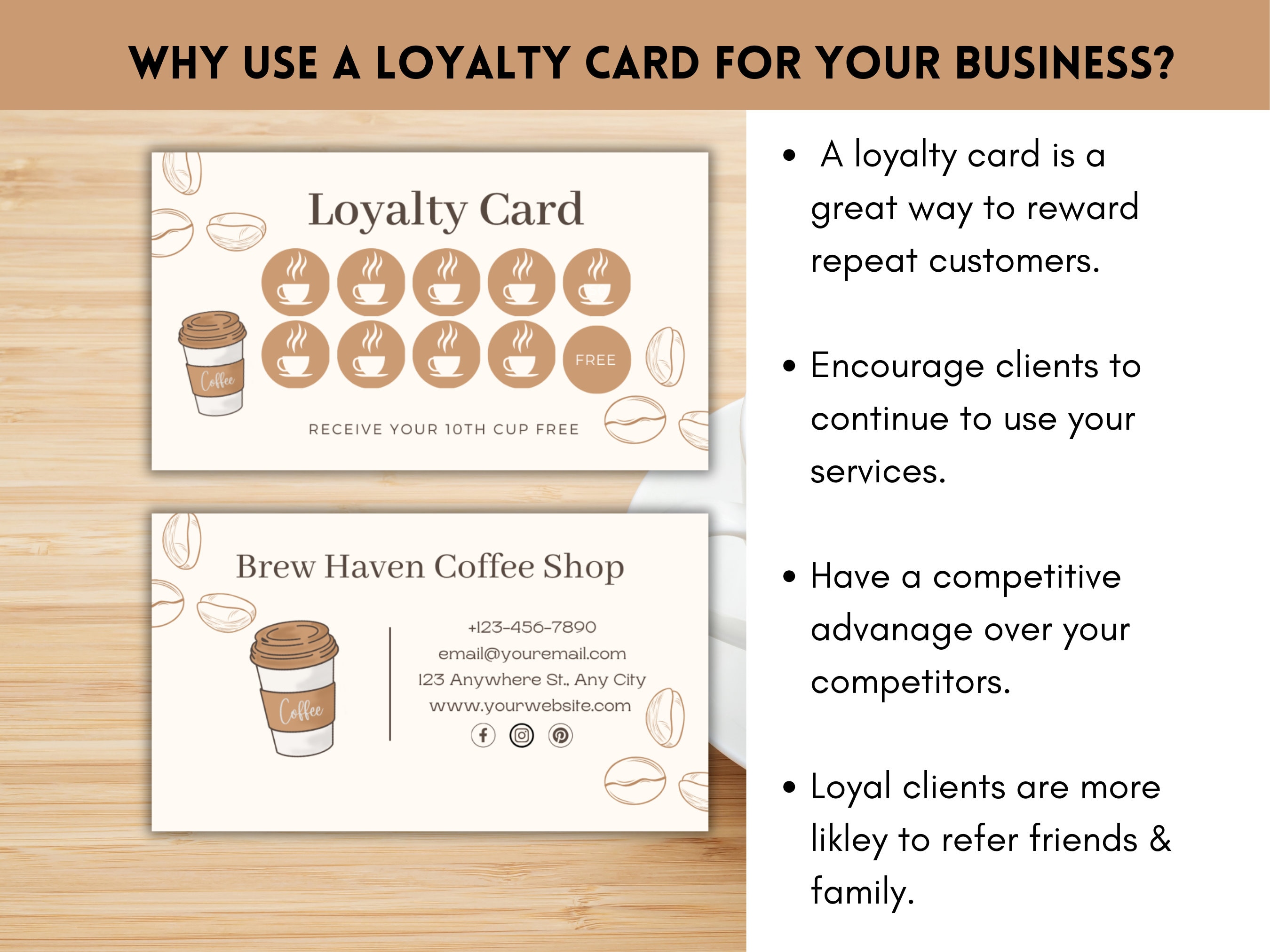 WHY USE A LOYALTY CARD FOR YOUR BUSINESS?

Loyalty Card

Coffee

FREE

RECEIVE YOUR 10TH CUP FREE

Brew Haven Coffee Shop

Coffee

+123-456-7890
email@youremail.com
123 Anywhere St., Any City
www.yourwebsite.com

• A loyalty card is a great way to reward repeat customers.

• Encourage clients to continue to use your services.

• Have a competitive advanage over your competitors.

• Loyal clients are more likley to refer friends & family.